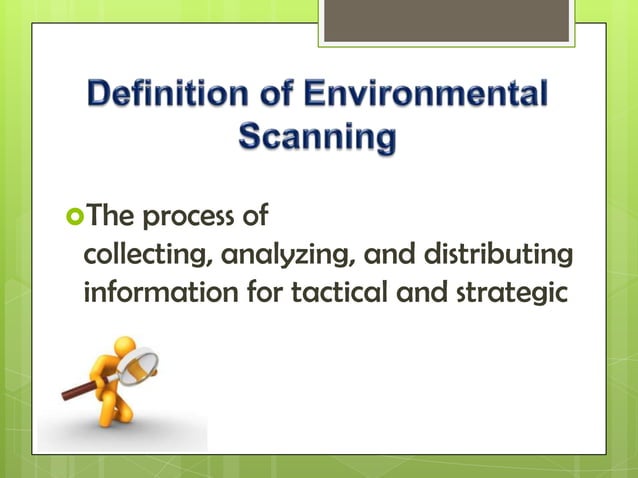 Definition of Environmental Scanning

The process of collecting, analyzing, and distributing information for tactical and strategic